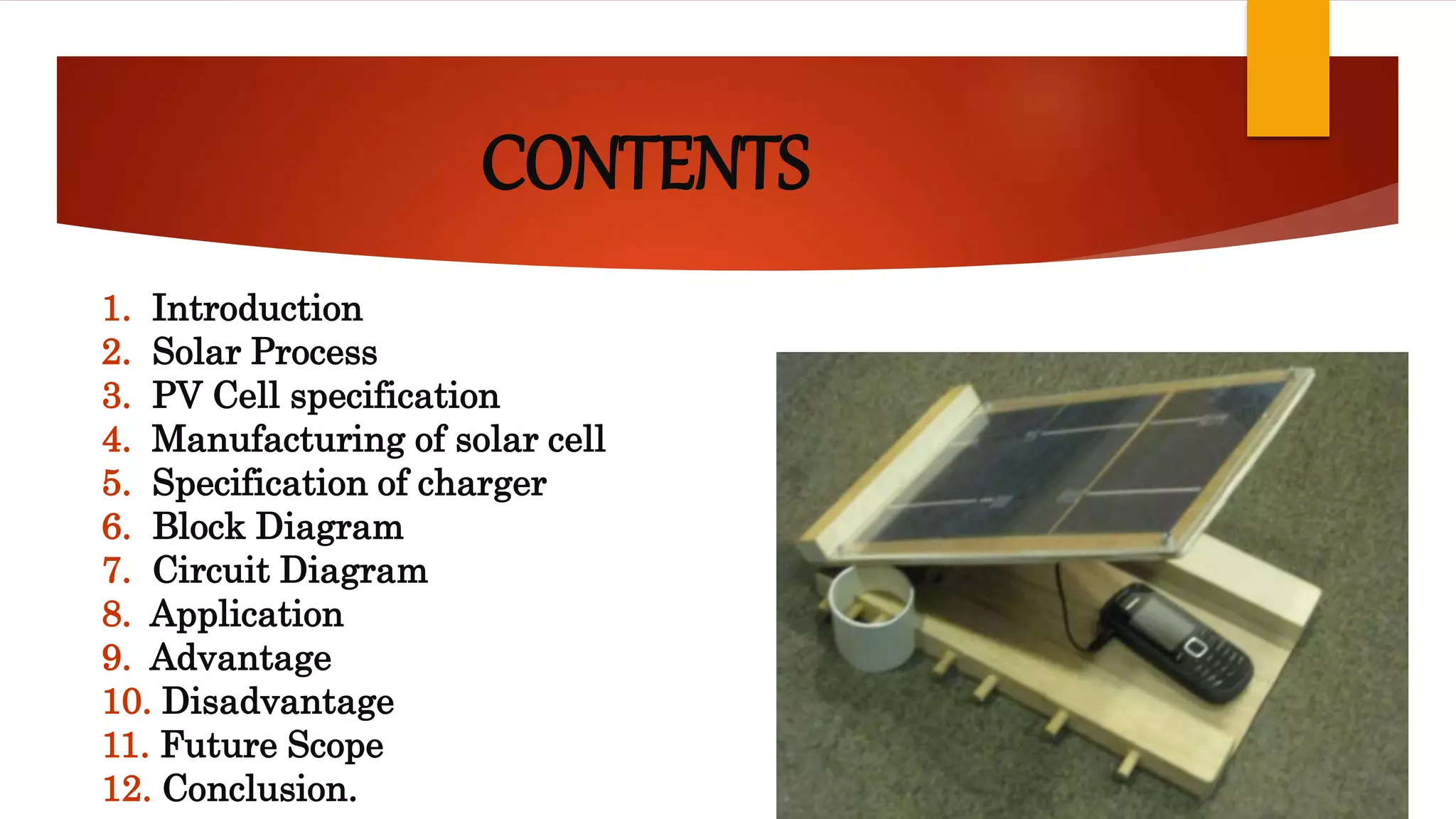 CONTENTS

1. Introduction
2. Solar Process
3. PV Cell specification
4. Manufacturing of solar cell
5. Specification of charger
6. Block Diagram
7. Circuit Diagram
8. Application
9. Advantage
10. Disadvantage
11. Future Scope
12. Conclusion.